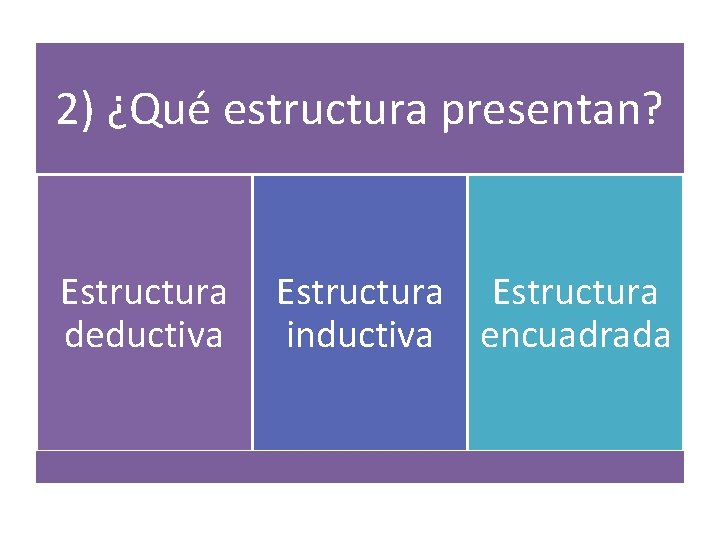 2) ¿Qué estructura presentan?

Estructura deductiva

Estructura inductiva

Estructura encuadrada